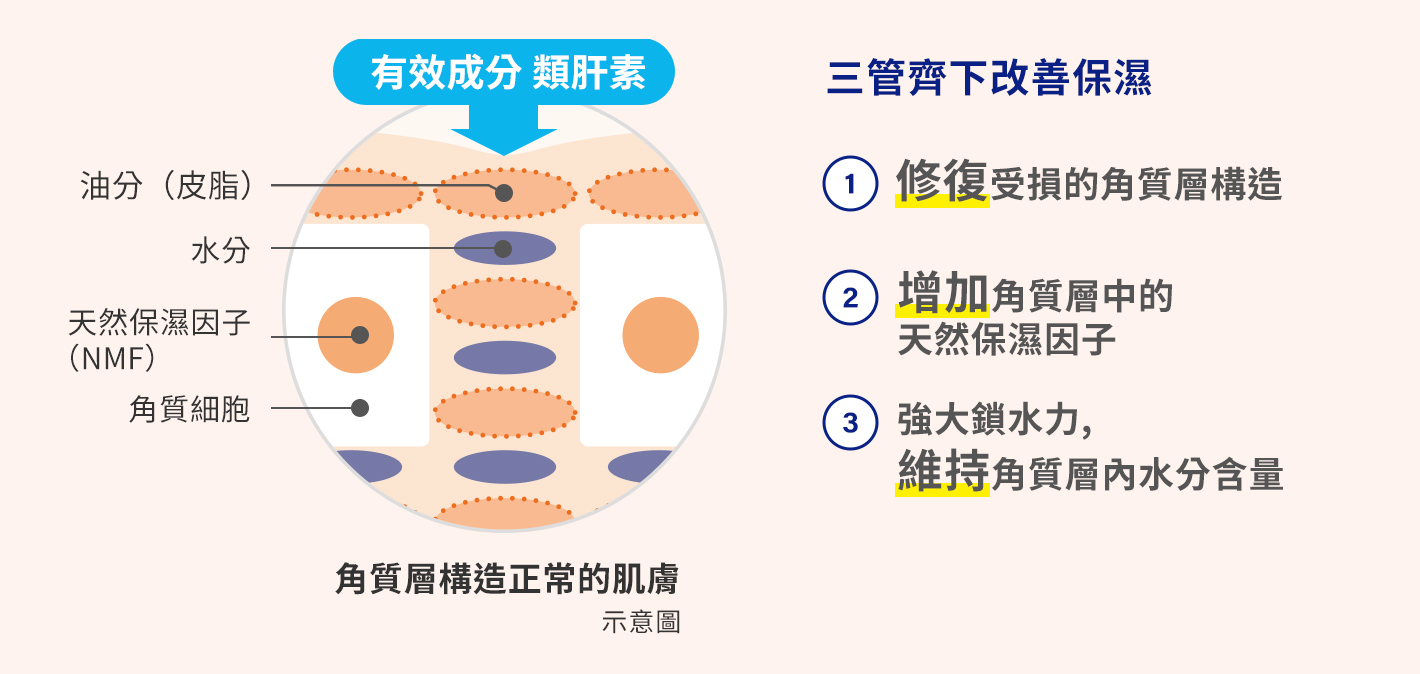 有效成分 類肝素

油分（皮脂）

水分

天然保濕因子（NMF）

角質細胞

角質層構造正常的肌膚

示意圖

三管齊下改善保濕

1 修復受損的角質層構造

2 增加角質層中的天然保濕因子

3 強大鎖水力，維持角質層內水分含量